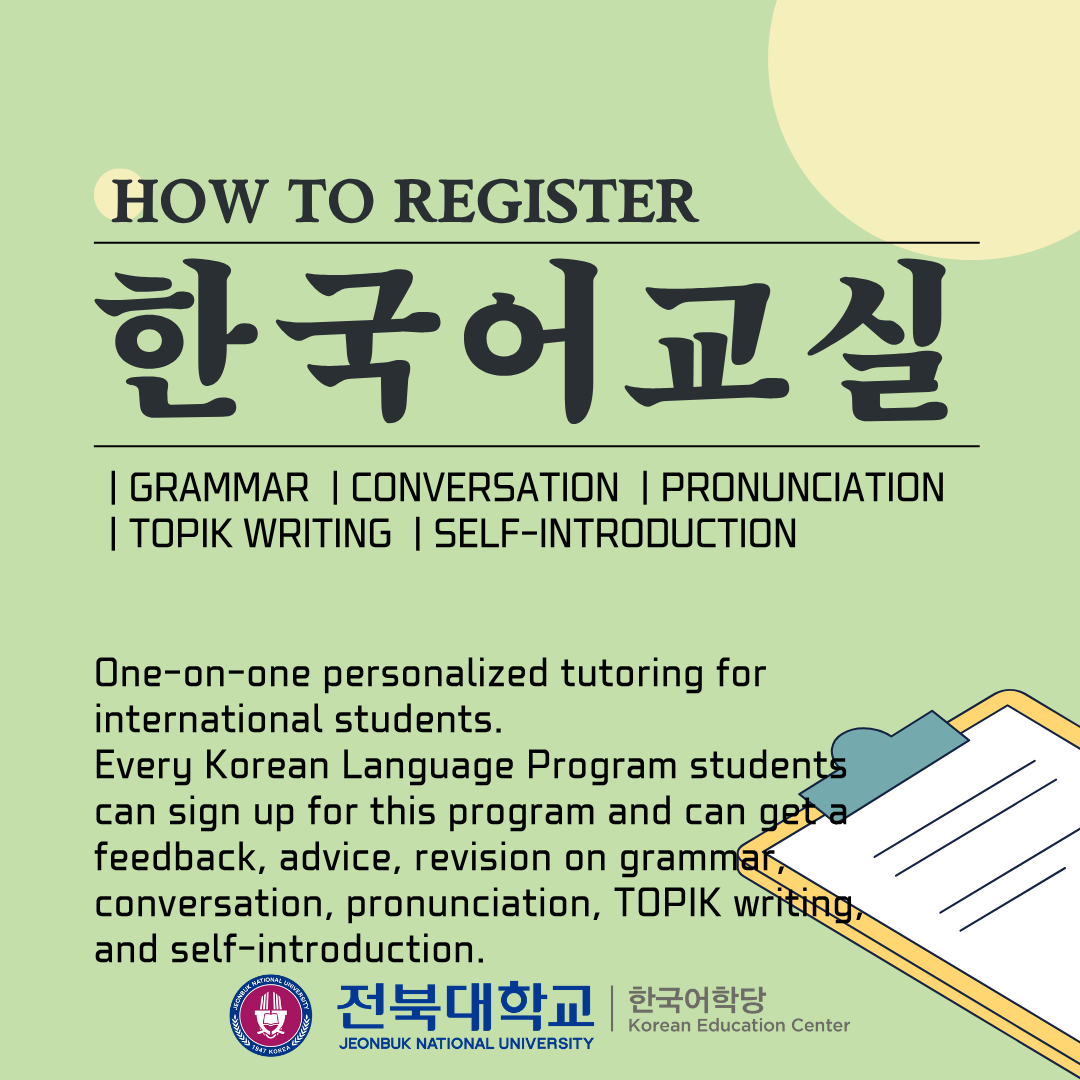 HOW TO REGISTER

한국어교실

| GRAMMAR | CONVERSATION | PRONUNCIATION | TOPIK WRITING | SELF-INTRODUCTION

One-on-one personalized tutoring for international students.
Every Korean Language Program students can sign up for this program and can get a feedback, advice, revision on grammar, conversation, pronunciation, TOPIK writing, and self-introduction.

JEONBUK NATIONAL UNIVERSITY 1947 KOREA

전북대학교
JEONBUK NATIONAL UNIVERSITY

한국어학당
Korean Education Center